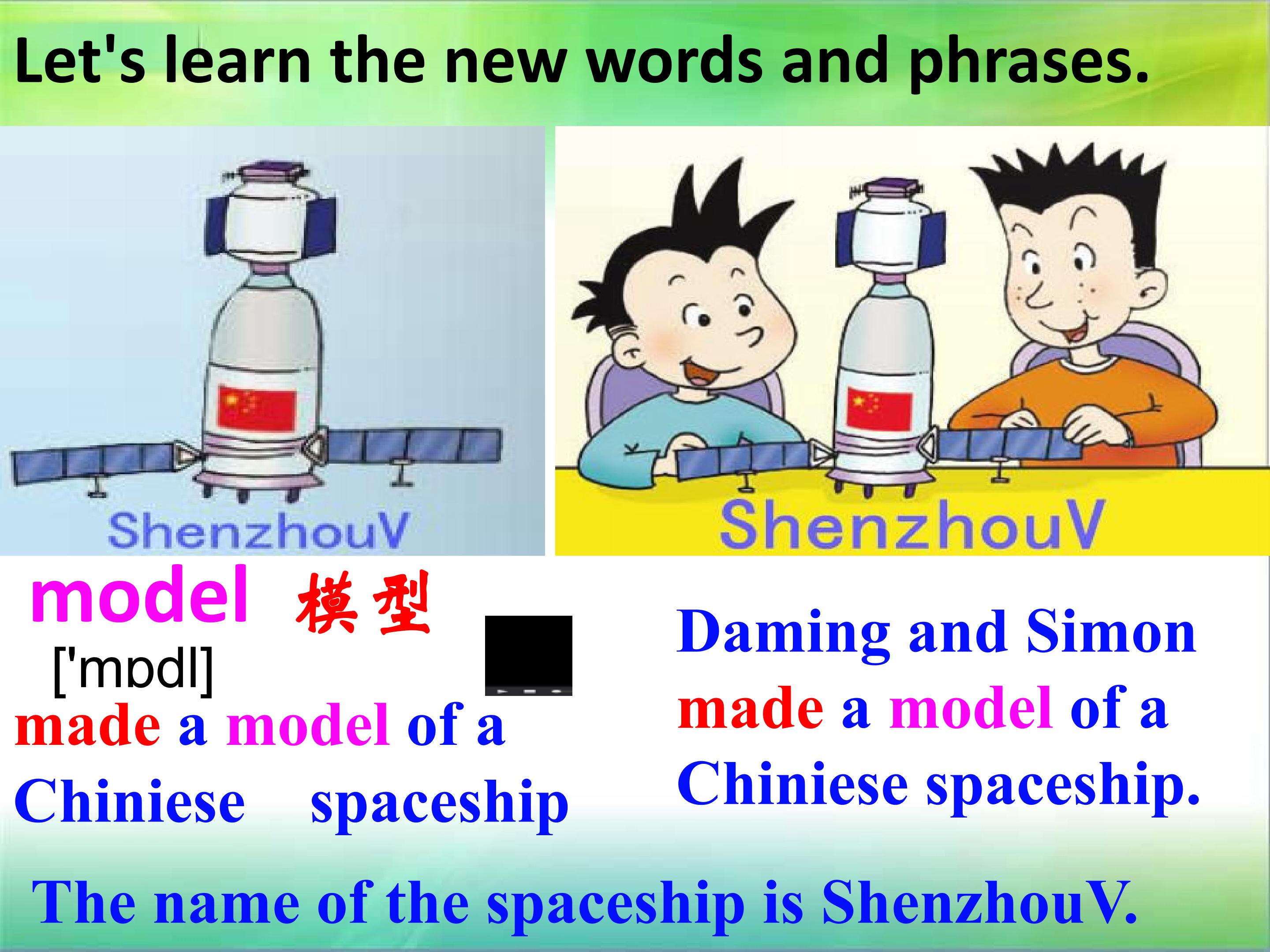 Let's learn the new words and phrases.

ShenzhouV

ShenzhouV

model 模型
['mɒdl]

made a model of a Chiniese spaceship

Daming and Simon made a model of a Chiniese spaceship.

The name of the spaceship is ShenzhouV.